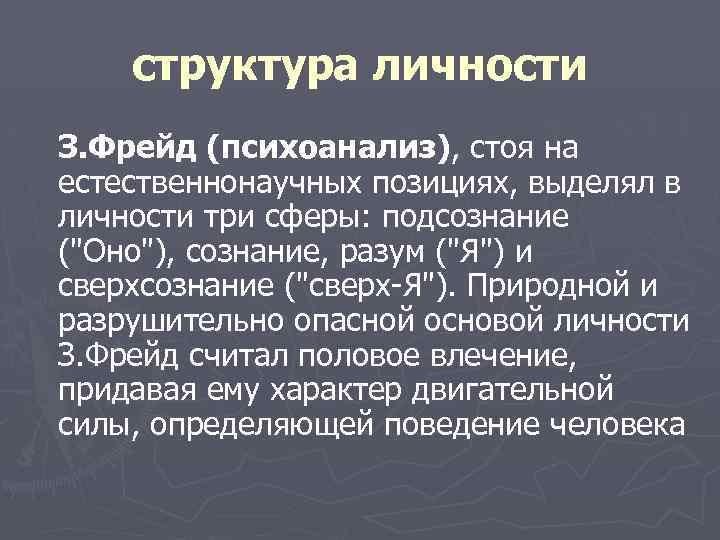 структура личности

З.Фрейд (психоанализ), стоя на естественнонаучных позициях, выделял в личности три сферы: подсознание ("Оно"), сознание, разум ("Я") и сверхсознание ("сверх-Я"). Природной и разрушительно опасной основой личности З.Фрейд считал половое влечение, придавая ему характер двигательной силы, определяющей поведение человека